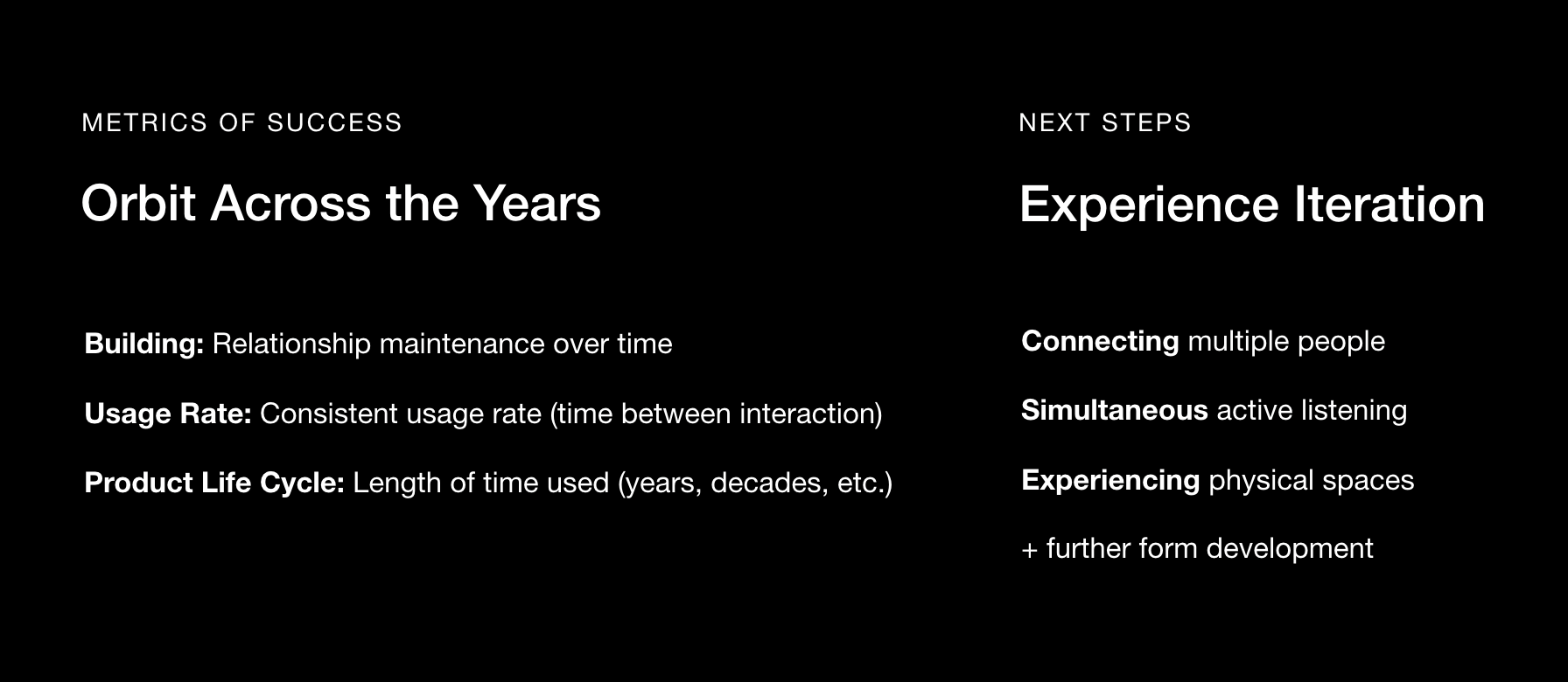 METRICS OF SUCCESS

Orbit Across the Years

Building: Relationship maintenance over time

Usage Rate: Consistent usage rate (time between interaction)

Product Life Cycle: Length of time used (years, decades, etc.)

NEXT STEPS

Experience Iteration

Connecting multiple people

Simultaneous active listening

Experiencing physical spaces

+ further form development